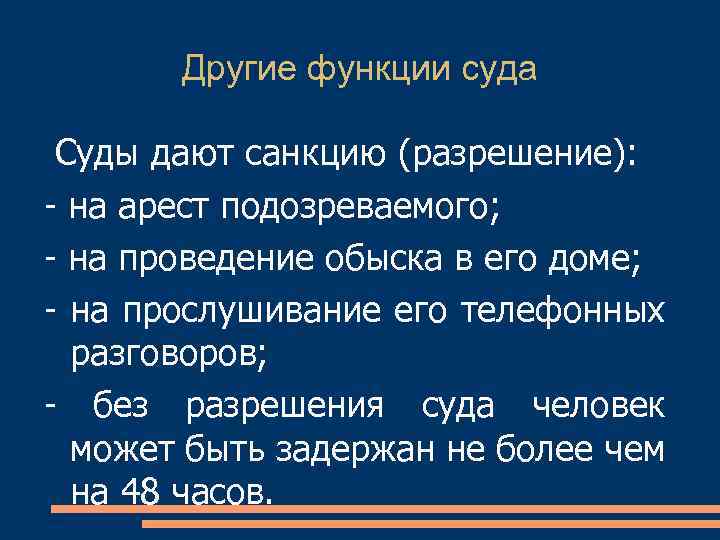 Другие функции суда

Суды дают санкцию (разрешение):
- на арест подозреваемого;
- на проведение обыска в его доме;
- на прослушивание его телефонных разговоров;
- без разрешения суда человек может быть задержан не более чем на 48 часов.